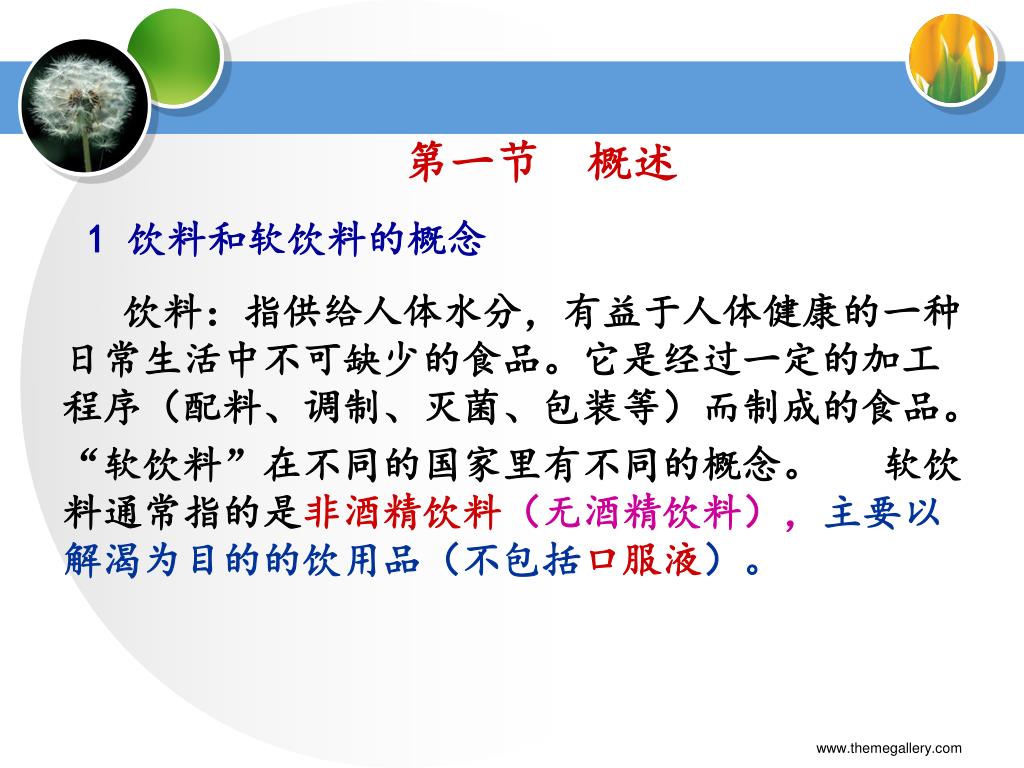 第一节　概述

1 饮料和软饮料的概念

饮料：指供给人体水分，有益于人体健康的一种日常生活中不可缺少的食品。它是经过一定的加工程序（配料、调制、灭菌、包装等）而制成的食品。

“软饮料”在不同的国家里有不同的概念。　软饮料通常指的是非酒精饮料（无酒精饮料），主要以解渴为目的的饮用品（不包括口服液）。

www.themegallery.com